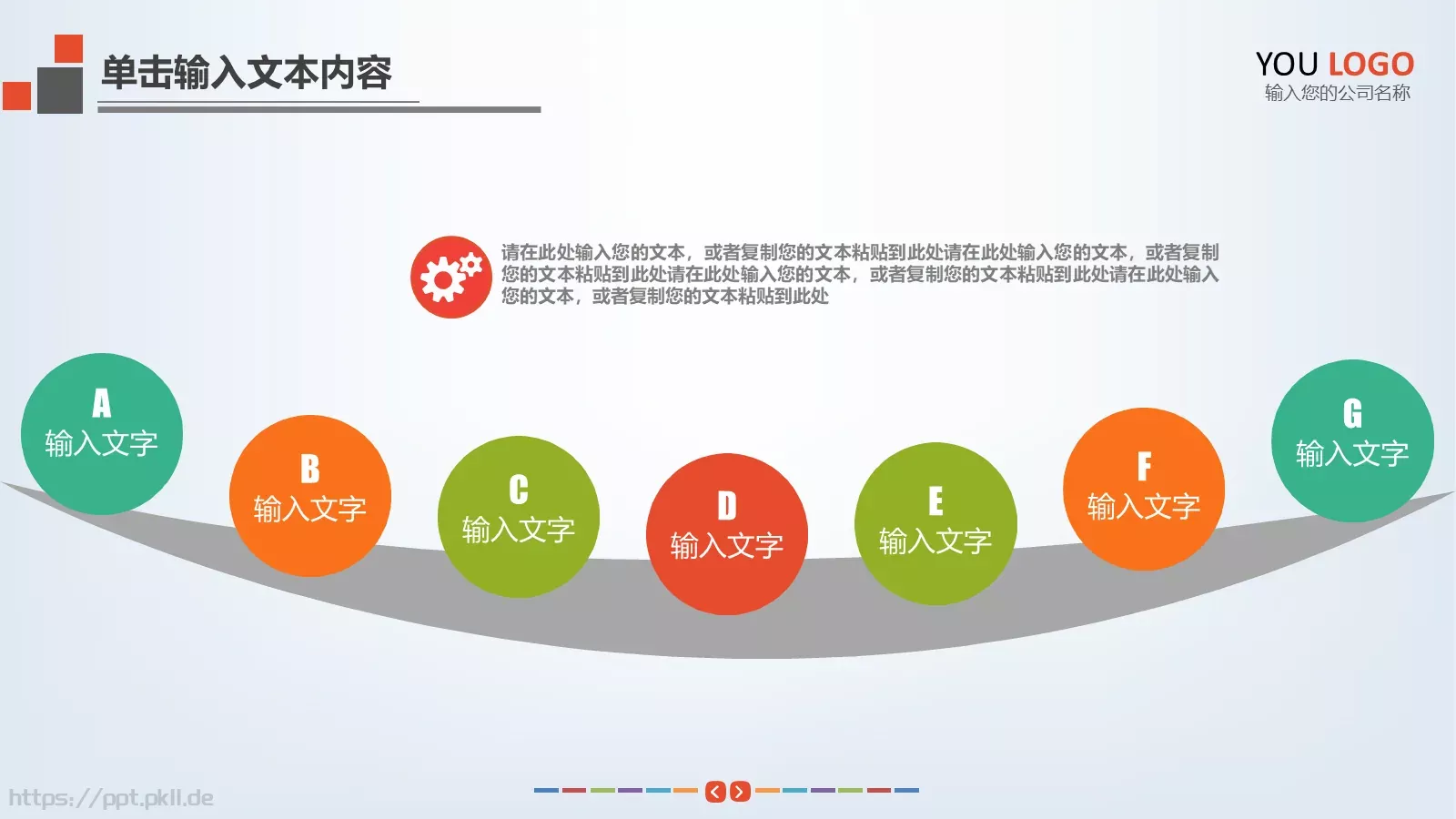 单击输入文本内容

YOU LOGO
输入您的公司名称

请在此处输入您的文本，或者复制您的文本粘贴到此处请在此处输入您的文本，或者复制您的文本粘贴到此处请在此处输入您的文本，或者复制您的文本粘贴到此处请在此处输入您的文本，或者复制您的文本粘贴到此处

A
输入文字

B
输入文字

C
输入文字

D
输入文字

E
输入文字

F
输入文字

G
输入文字

https://ppt.pkll.de